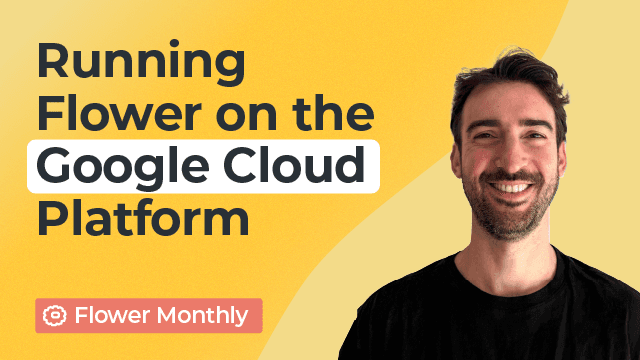 Running Flower on the Google Cloud Platform

Flower Monthly